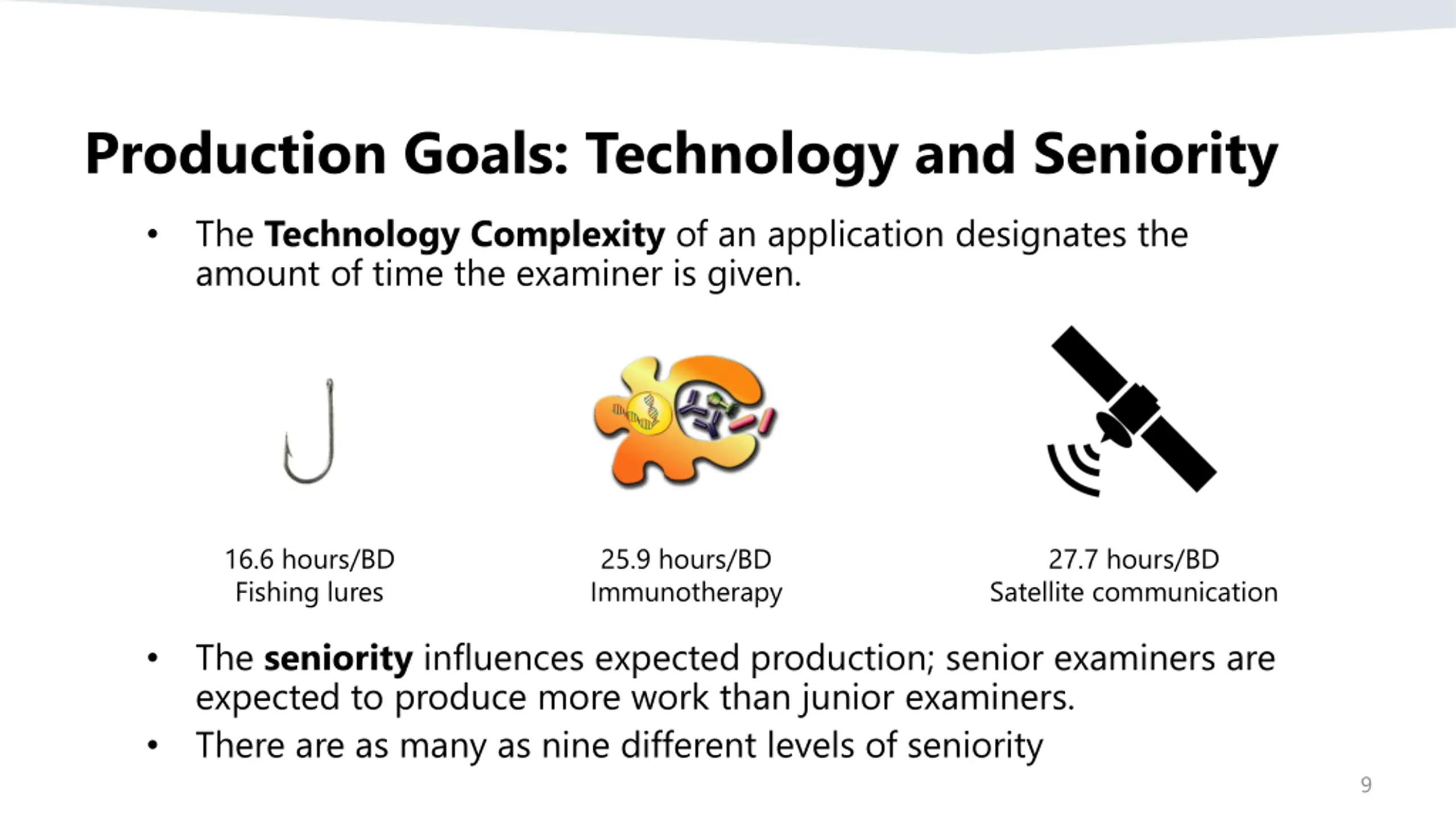 Production Goals: Technology and Seniority

• The Technology Complexity of an application designates the amount of time the examiner is given.

16.6 hours/BD
Fishing lures

25.9 hours/BD
Immunotherapy

27.7 hours/BD
Satellite communication

• The seniority influences expected production; senior examiners are expected to produce more work than junior examiners.
• There are as many as nine different levels of seniority

9